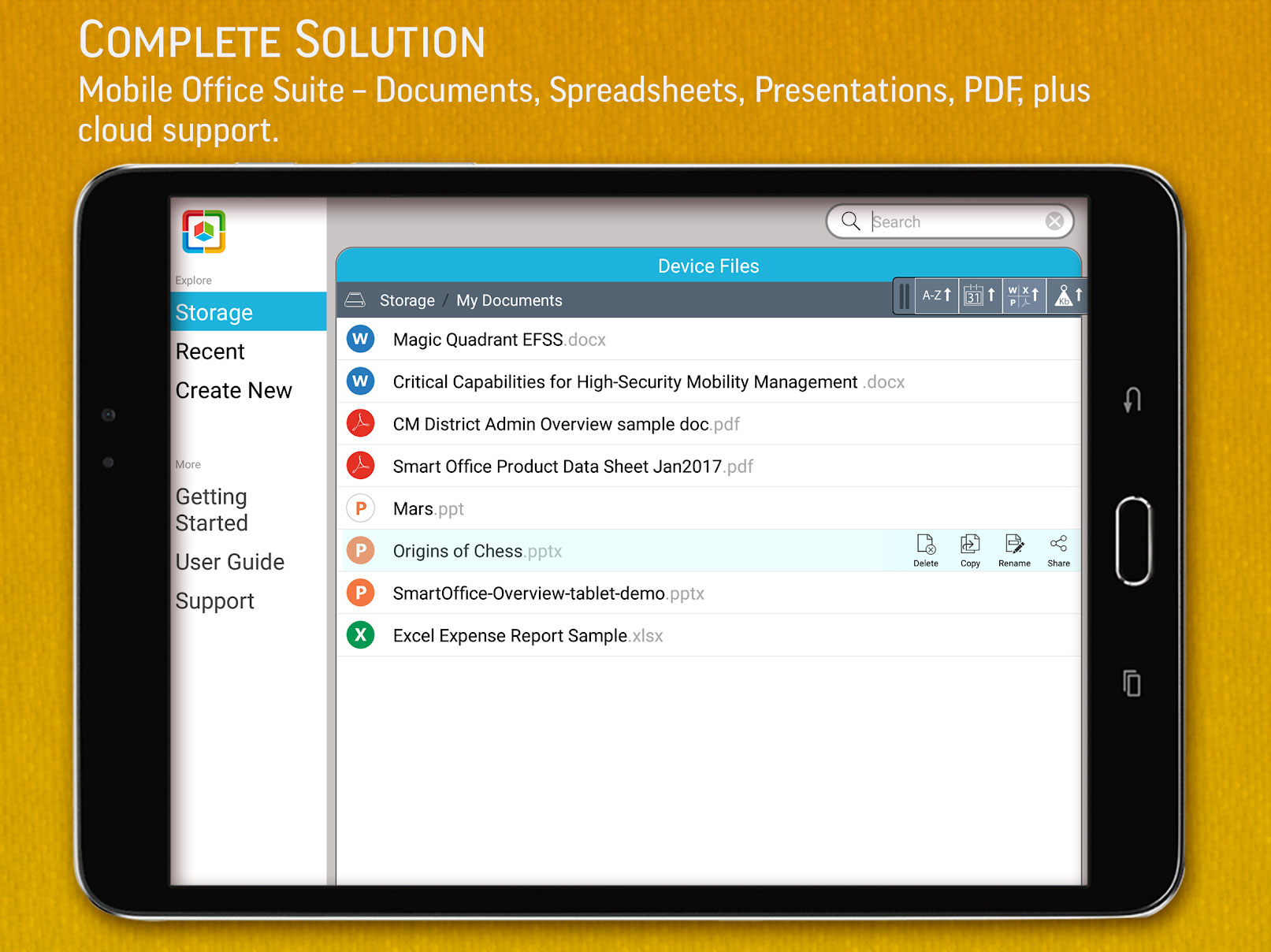 COMPLETE SOLUTION
Mobile Office Suite – Documents, Spreadsheets, Presentations, PDF, plus cloud support.

Explore
Storage
Recent
Create New

More
Getting Started
User Guide
Support

Search

Device Files

Storage / My Documents

A-Z

31

W X P

Kb

W Magic Quadrant EFSS.docx
W Critical Capabilities for High-Security Mobility Management .docx
CM District Admin Overview sample doc.pdf
Smart Office Product Data Sheet Jan2017.pdf
P Mars.ppt
P Origins of Chess.pptx
Delete Copy Rename Share
P SmartOffice-Overview-tablet-demo.pptx
X Excel Expense Report Sample.xlsx